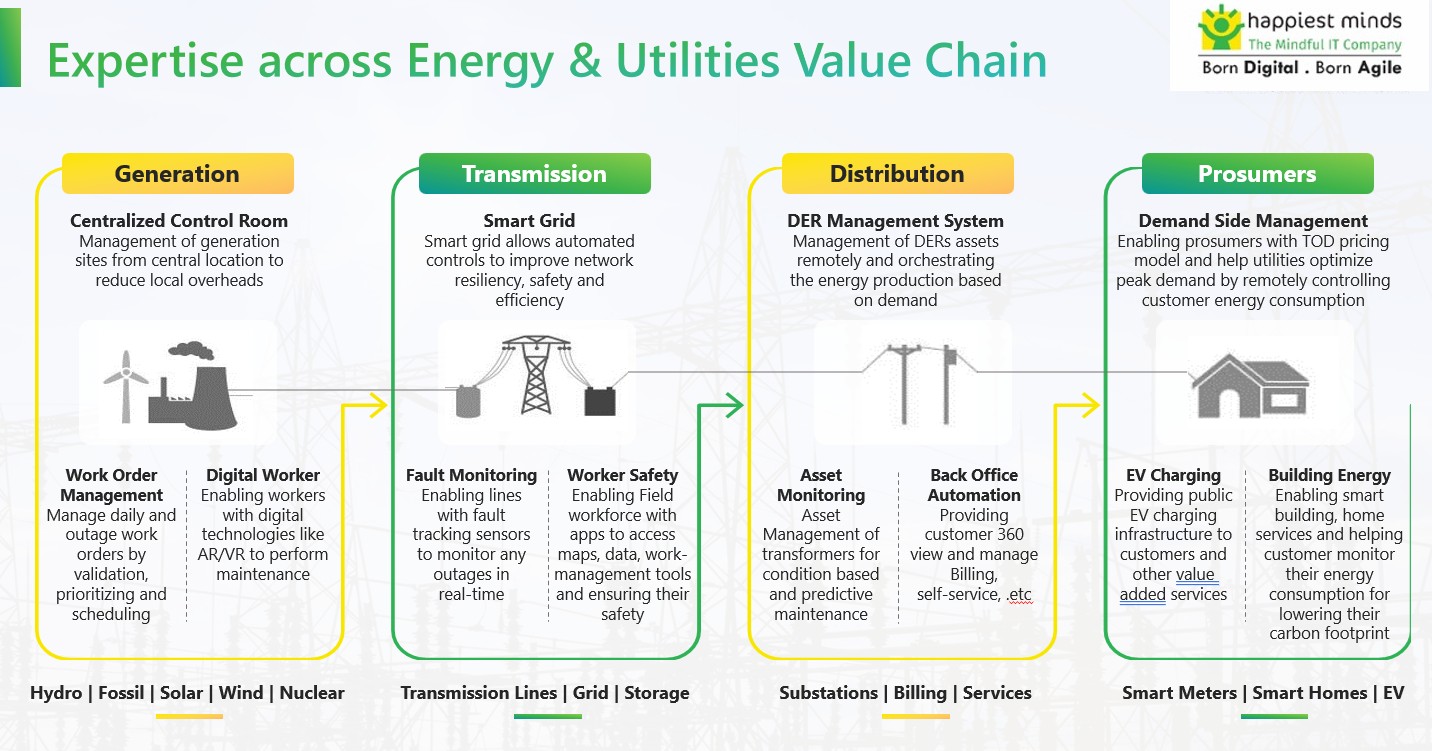 Expertise across Energy & Utilities Value Chain

happiest minds
The Mindful IT Company
Born Digital . Born Agile

Generation

Centralized Control Room
Management of generation sites from central location to reduce local overheads

Work Order Management
Manage daily and outage work orders by validation, prioritizing and scheduling

Digital Worker
Enabling workers with digital technologies like AR/VR to perform maintenance

Hydro | Fossil | Solar | Wind | Nuclear

Transmission

Smart Grid
Smart grid allows automated controls to improve network resiliency, safety and efficiency

Fault Monitoring
Enabling lines with fault tracking sensors to monitor any outages in real-time

Worker Safety
Enabling Field workforce with apps to access maps, data, work-management tools and ensuring their safety

Transmission Lines | Grid | Storage

Distribution

DER Management System
Management of DERs assets remotely and orchestrating the energy production based on demand

Asset Monitoring
Asset Management of transformers for condition based and predictive maintenance

Back Office Automation
Providing customer 360 view and manage Billing, self-service, .etc

Substations | Billing | Services

Prosumers

Demand Side Management
Enabling prosumers with TOD pricing model and help utilities optimize peak demand by remotely controlling customer energy consumption

EV Charging
Providing public EV charging infrastructure to customers and other value added services

Building Energy
Enabling smart building, home services and helping customer monitor their energy consumption for lowering their carbon footprint

Smart Meters | Smart Homes | EV